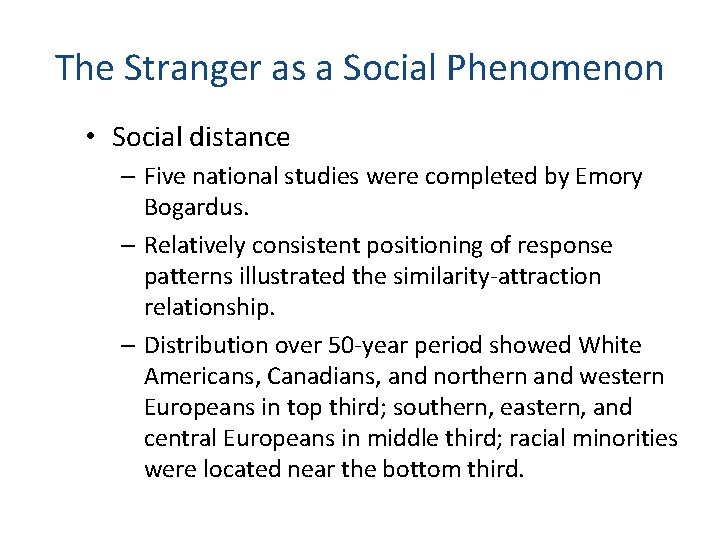 The Stranger as a Social Phenomenon

• Social distance

– Five national studies were completed by Emory Bogardus.

– Relatively consistent positioning of response patterns illustrated the similarity-attraction relationship.

– Distribution over 50-year period showed White Americans, Canadians, and northern and western Europeans in top third; southern, eastern, and central Europeans in middle third; racial minorities were located near the bottom third.